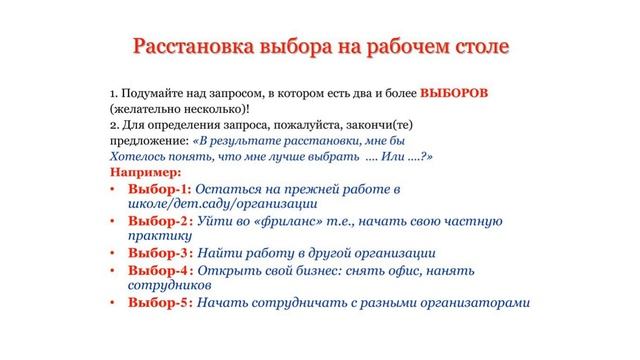 Расстановка выбора на рабочем столе

1. Подумайте над запросом, в котором есть два и более ВЫБОРОВ (желательно несколько)!
2. Для определения запроса, пожалуйста, закончи(те) предложение: «В результате расстановки, мне бы Хотелось понять, что мне лучше выбрать .... Или ....?»
Например:
• Выбор-1: Остаться на прежней работе в школе/дет.саду/организации
• Выбор-2: Уйти во «фриланс» т.е., начать свою частную практику
• Выбор-3: Найти работу в другой организации
• Выбор-4: Открыть свой бизнес: снять офис, нанять сотрудников
• Выбор-5: Начать сотрудничать с разными организаторами